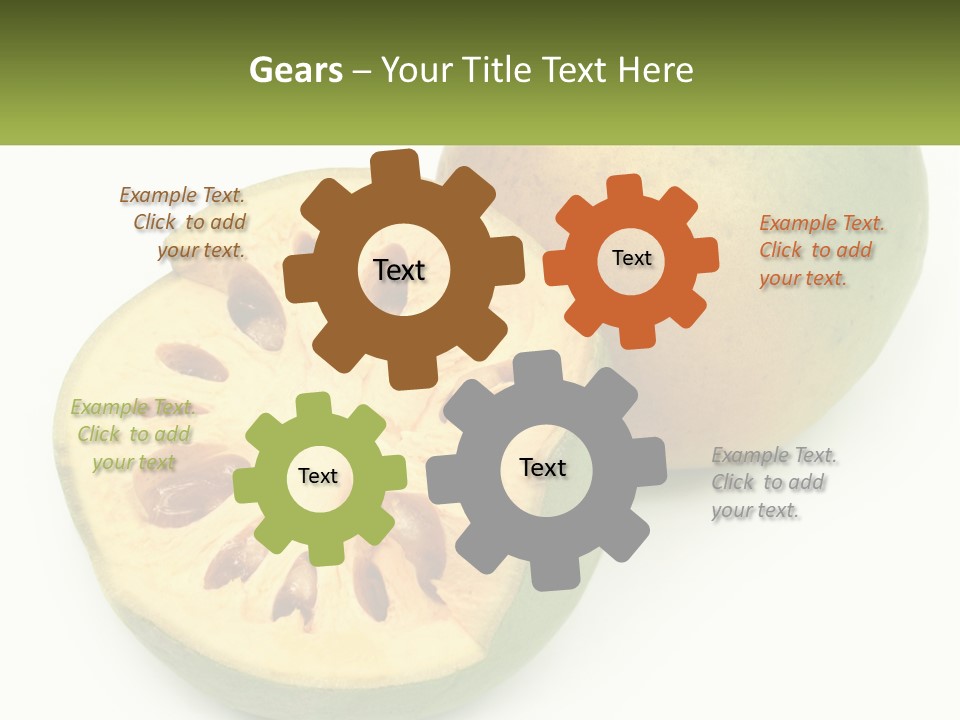 Gears – Your Title Text Here

Example Text. Click to add your text.

Text

Text

Example Text. Click to add your text.

Example Text. Click to add your text

Text

Text

Example Text. Click to add your text.